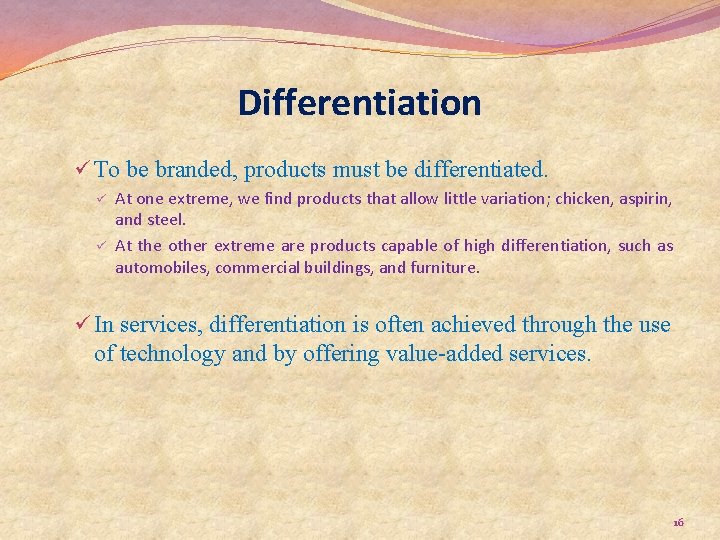 Differentiation

✓ To be branded, products must be differentiated.

✓ At one extreme, we find products that allow little variation; chicken, aspirin, and steel.

✓ At the other extreme are products capable of high differentiation, such as automobiles, commercial buildings, and furniture.

✓ In services, differentiation is often achieved through the use of technology and by offering value-added services.

16